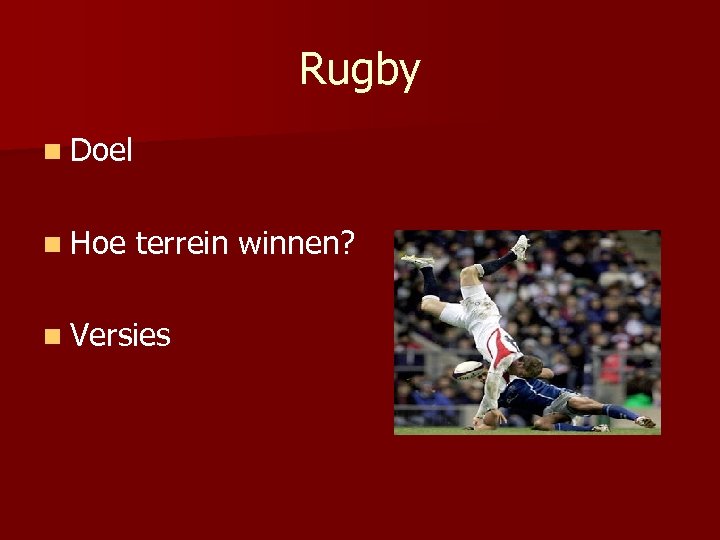 Rugby

Doel

Hoe terrein winnen?

Versies